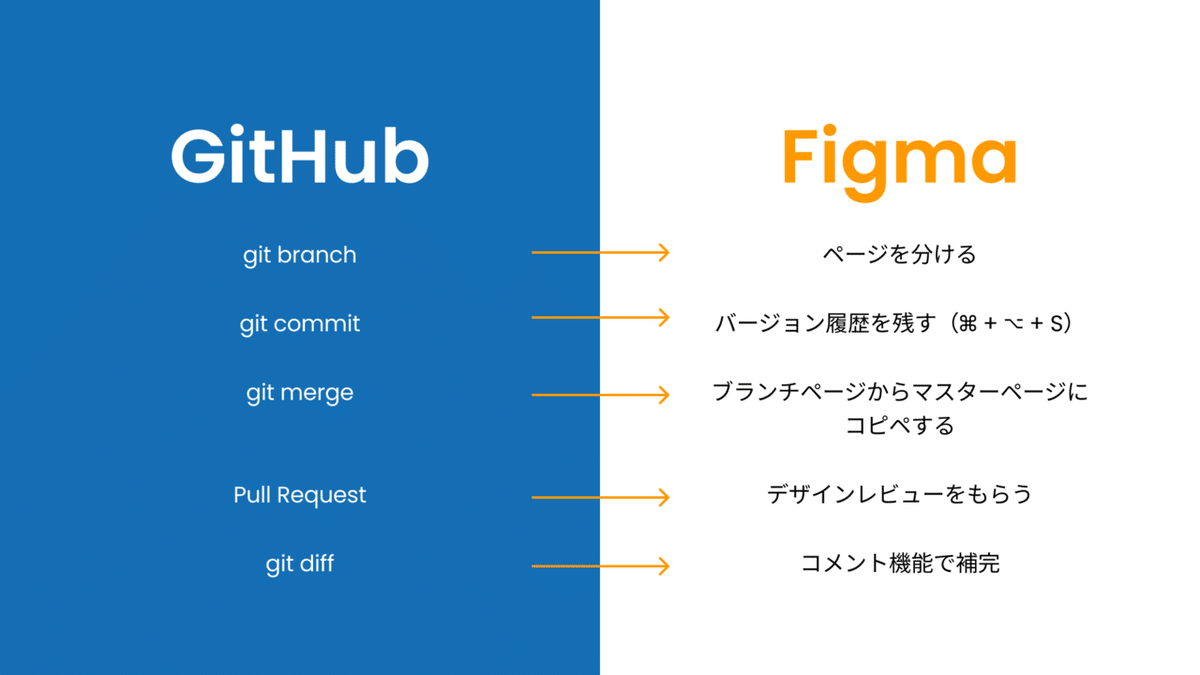 GitHub

git branch

git commit

git merge

Pull Request

git diff

Figma

ページを分ける

バージョン履歴を残す（⌘ + ⌥ + S）

ブランチページからマスターページにコピペする

デザインレビューをもらう

コメント機能で補完